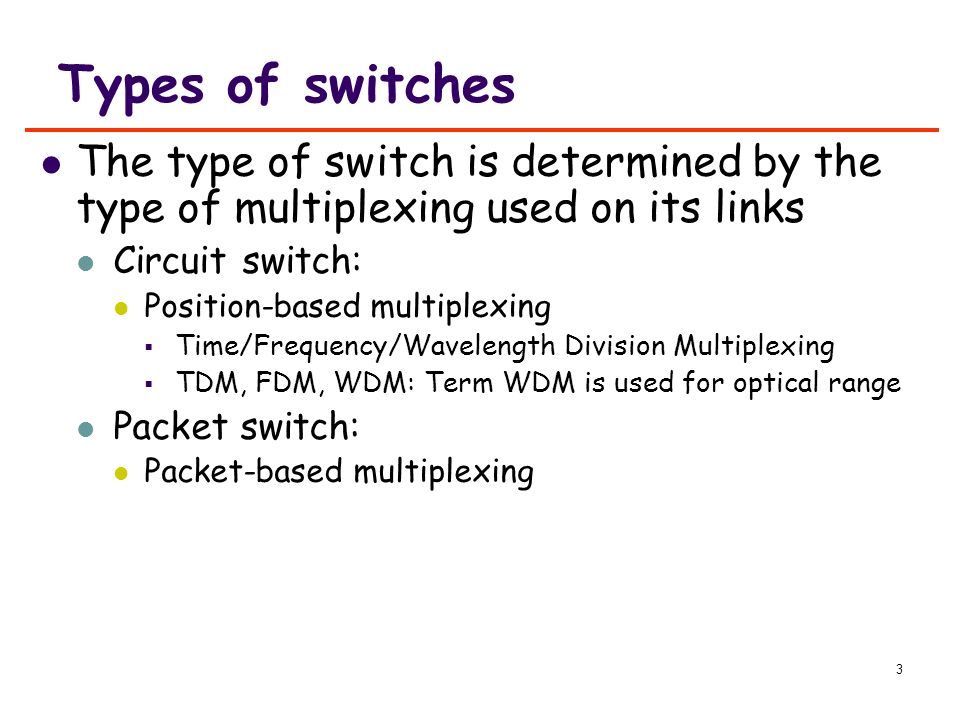 Types of switches

- The type of switch is determined by the type of multiplexing used on its links
  - Circuit switch:
    - Position-based multiplexing
      - Time/Frequency/Wavelength Division Multiplexing
      - TDM, FDM, WDM: Term WDM is used for optical range
  - Packet switch:
    - Packet-based multiplexing

3